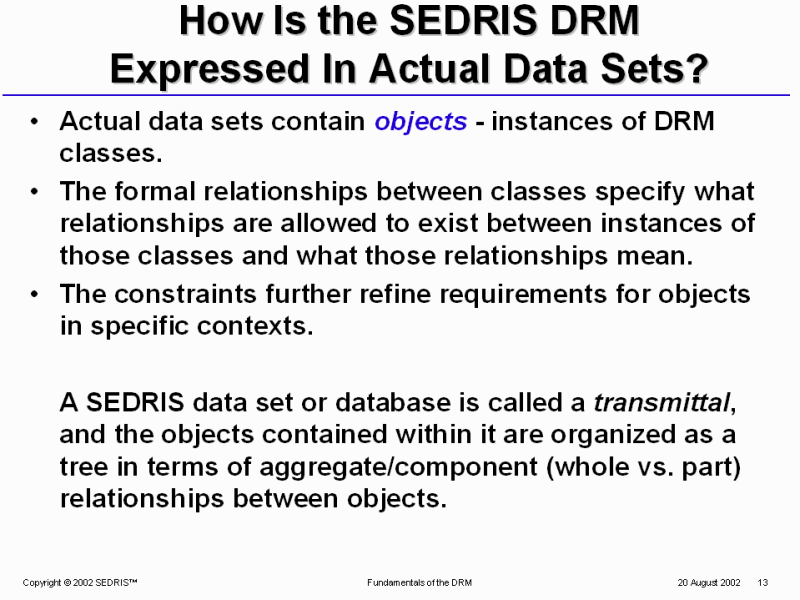 How Is the SEDRIS DRM Expressed In Actual Data Sets?

• Actual data sets contain objects - instances of DRM classes.
• The formal relationships between classes specify what relationships are allowed to exist between instances of those classes and what those relationships mean.
• The constraints further refine requirements for objects in specific contexts.

A SEDRIS data set or database is called a transmittal, and the objects contained within it are organized as a tree in terms of aggregate/component (whole vs. part) relationships between objects.

Copyright © 2002 SEDRIS™ Fundamentals of the DRM 20 August 2002 13